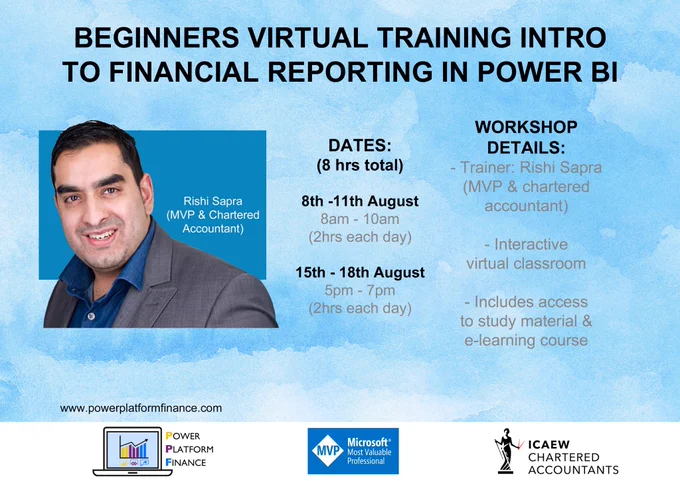 BEGINNERS VIRTUAL TRAINING INTRO TO FINANCIAL REPORTING IN POWER BI

Rishi Sapra (MVP & Chartered Accountant)

DATES: (8 hrs total)

8th -11th August
8am - 10am
(2hrs each day)

15th - 18th August
5pm - 7pm
(2hrs each day)

WORKSHOP DETAILS:
- Trainer: Rishi Sapra (MVP & chartered accountant)

- Interactive virtual classroom

- Includes access to study material & e-learning course

www.powerplatformfinance.com

POWER PLATFORM FINANCE

MVP Microsoft® Most Valuable Professional

ICAEW CHARTERED ACCOUNTANTS